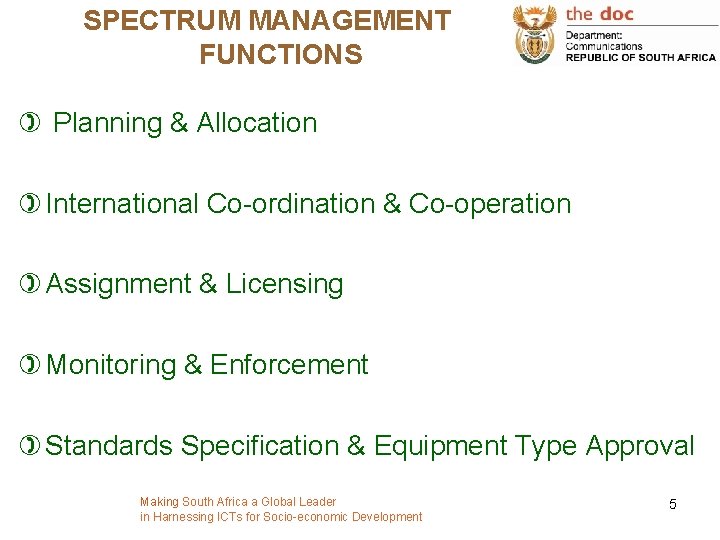 SPECTRUM MANAGEMENT FUNCTIONS

the doc
Department:
Communications
REPUBLIC OF SOUTH AFRICA

Planning & Allocation

International Co-ordination & Co-operation

Assignment & Licensing

Monitoring & Enforcement

Standards Specification & Equipment Type Approval

Making South Africa a Global Leader
in Harnessing ICTs for Socio-economic Development

5